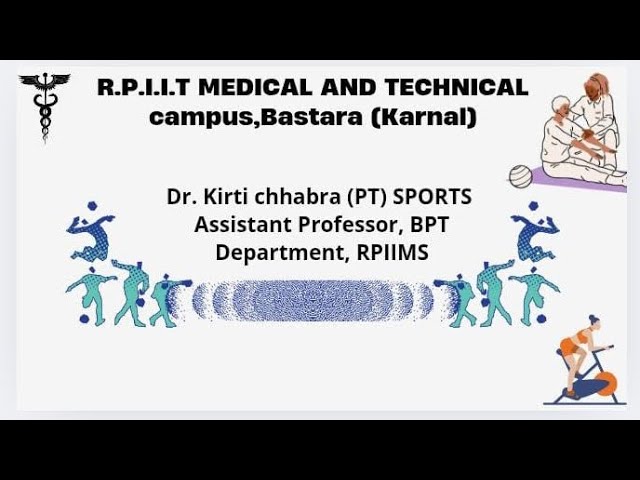 R.P.I.I.T MEDICAL AND TECHNICAL campus,Bastara (Karnal)

Dr. Kirti chhabra (PT) SPORTS
Assistant Professor, BPT
Department, RPIIMS